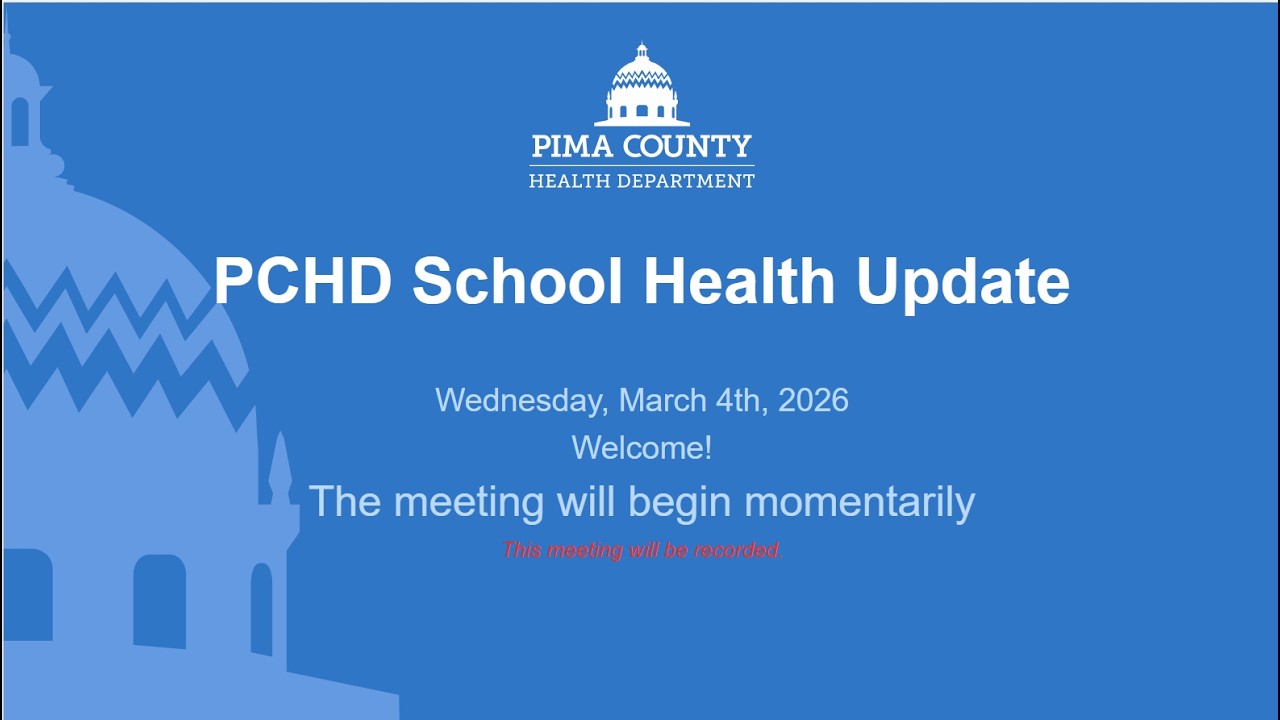 PIMA COUNTY
HEALTH DEPARTMENT

PCHD School Health Update

Wednesday, March 4th, 2026

Welcome!

The meeting will begin momentarily

This meeting will be recorded.